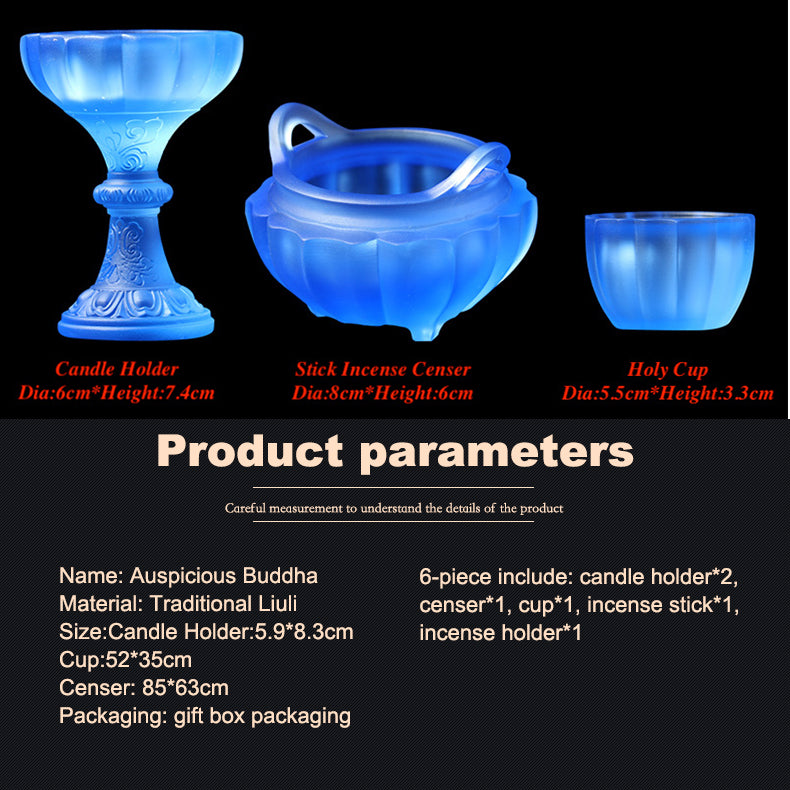 Candle Holder
Dia:6cm*Height:7.4cm

Stick Incense Censer
Dia:8cm*Height:6cm

Holy Cup
Dia:5.5cm*Height:3.3cm

Product parameters

Careful measurement to understand the details of the product

Name: Auspicious Buddha
Material: Traditional Liuli
Size:Candle Holder:5.9*8.3cm
Cup:52*35cm
Censer: 85*63cm
Packaging: gift box packaging

6-piece include: candle holder*2, censer*1, cup*1, incense stick*1, incense holder*1